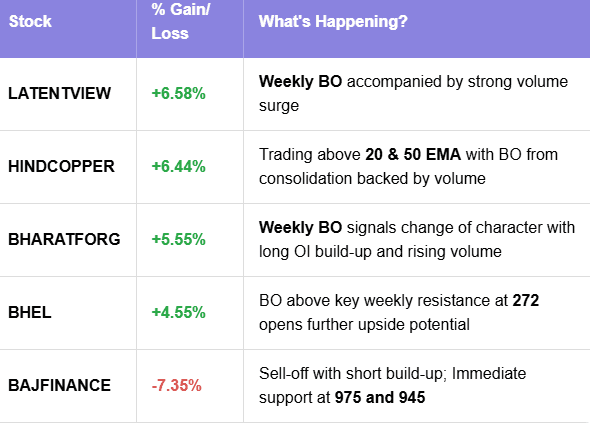 | Stock | % Gain/ Loss | What's Happening? |
|---|---|---|
| LATENTVIEW | +6.58% | Weekly BO accompanied by strong volume surge |
| HINDCOPPER | +6.44% | Trading above 20 & 50 EMA with BO from consolidation backed by volume |
| BHARATFORG | +5.55% | Weekly BO signals change of character with long OI build-up and rising volume |
| BHEL | +4.55% | BO above key weekly resistance at 272 opens further upside potential |
| BAJFINANCE | -7.35% | Sell-off with short build-up; Immediate support at 975 and 945 |